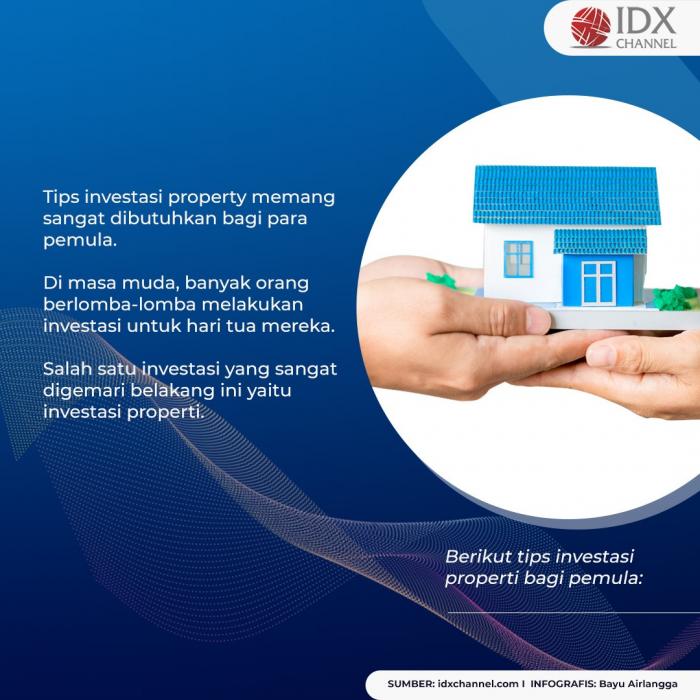 IDX CHANNEL

Tips investasi property memang sangat dibutuhkan bagi para pemula.

Di masa muda, banyak orang berlomba-lomba melakukan investasi untuk hari tua mereka.

Salah satu investasi yang sangat digemari belakang ini yaitu investasi properti.

Berikut tips investasi properti bagi pemula:

SUMBER: idxchannel.com I INFOGRAFIS: Bayu Airlangga